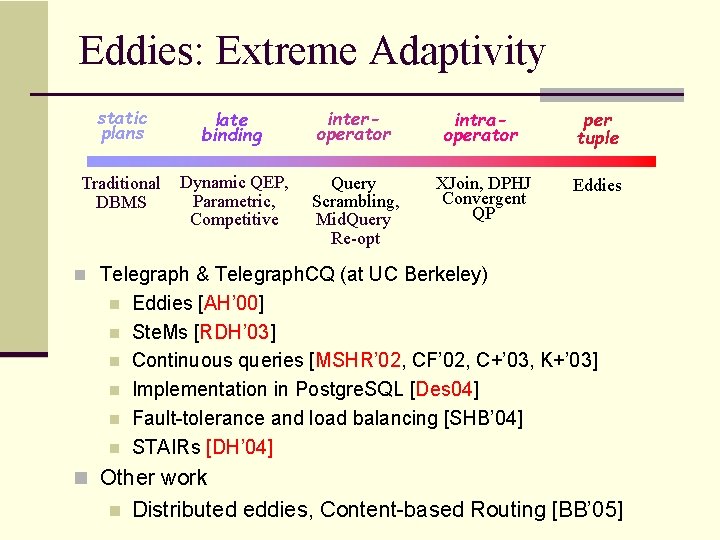 Eddies: Extreme Adaptivity

static plans

late binding

inter-operator

intra-operator

per tuple

Traditional DBMS

Dynamic QEP, Parametric, Competitive

Query Scrambling, MidQuery Re-opt

XJoin, DPHJ Convergent QP

Eddies

Telegraph & TelegraphCQ (at UC Berkeley)

Eddies [AH'00]

SteMs [RDH'03]

Continuous queries [MSHR'02, CF'02, C+'03, K+'03]

Implementation in PostgreSQL [Des04]

Fault-tolerance and load balancing [SHB'04]

STAIRs [DH'04]

Other work

Distributed eddies, Content-based Routing [BB'05]